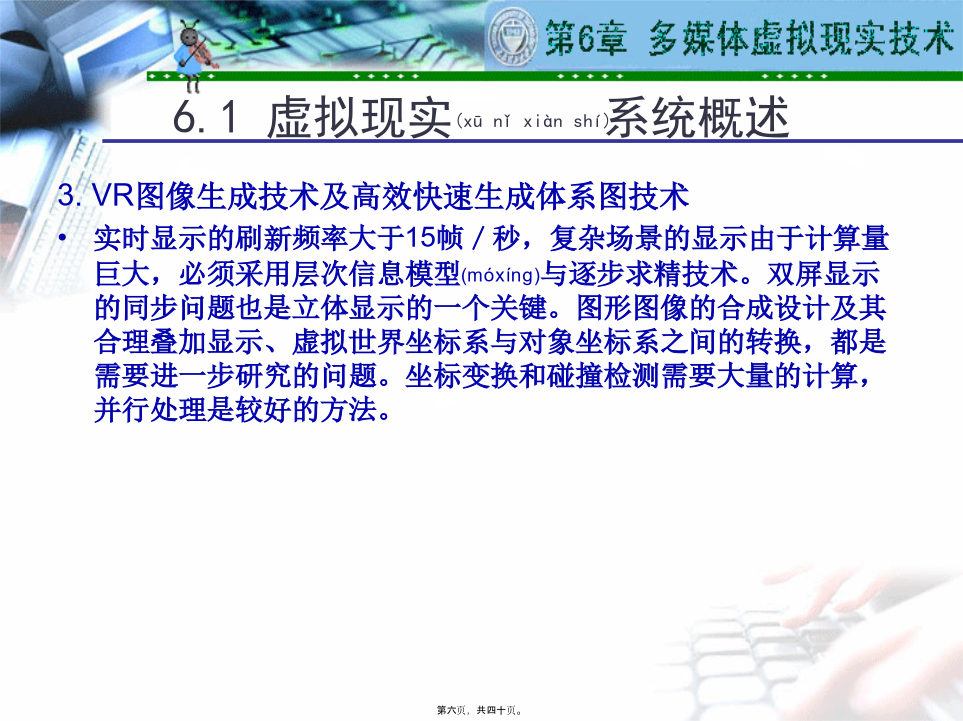 第6章 多媒体虚拟现实技术

6.1 虚拟现实(xū nǐ xiàn shí)系统概述

3. VR图像生成技术及高效快速生成体系图技术

• 实时显示的刷新频率大于15帧／秒，复杂场景的显示由于计算量巨大，必须采用层次信息模型(móxíng)与逐步求精技术。双屏显示的同步问题也是立体显示的一个关键。图形图像的合成设计及其合理叠加显示、虚拟世界坐标系与对象坐标系之间的转换，都是需要进一步研究的问题。坐标变换和碰撞检测需要大量的计算，并行处理是较好的方法。

第六页，共四十页。